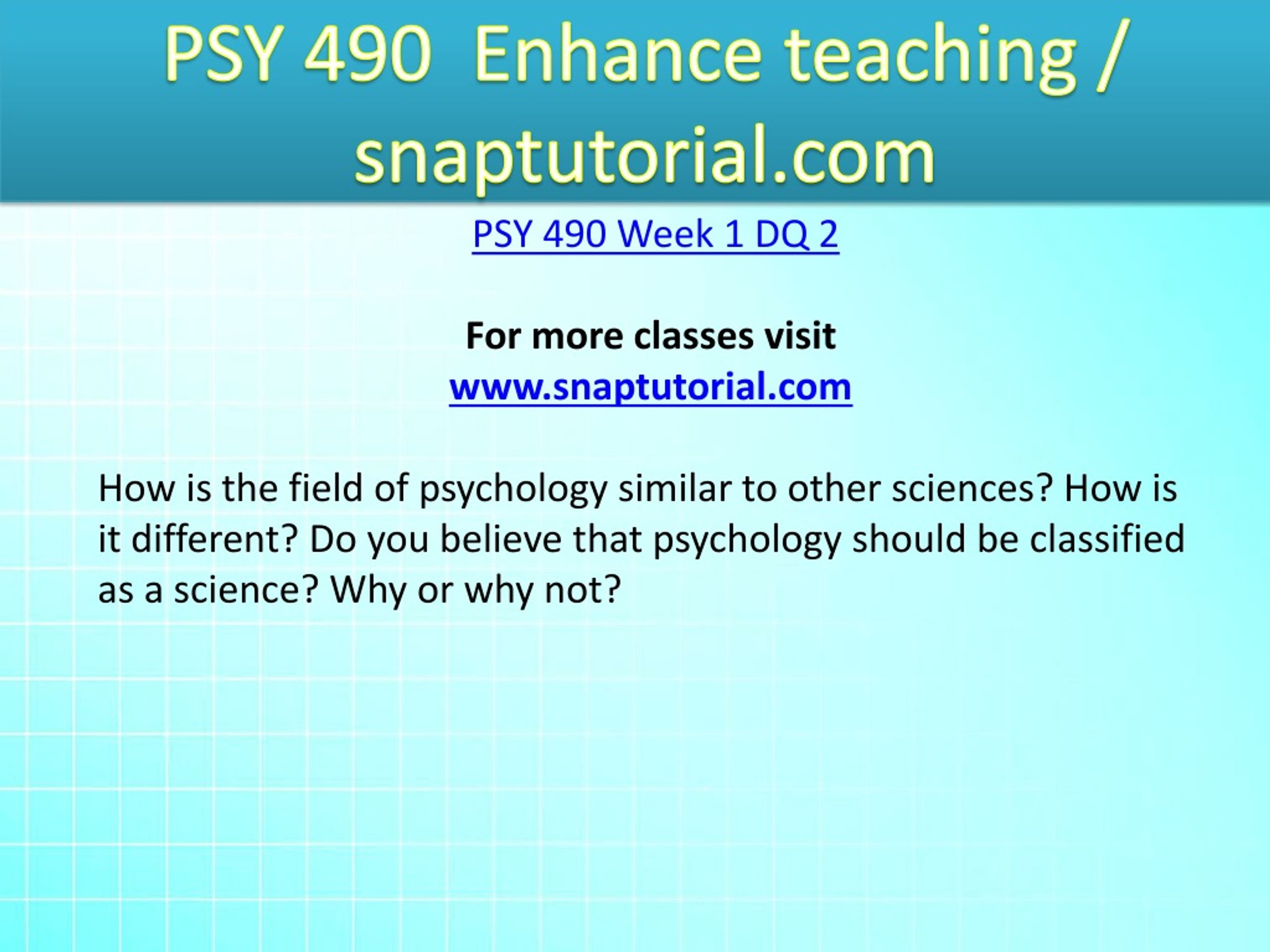 PSY 490 Enhance teaching / snaptutorial.com

PSY 490 Week 1 DQ 2

For more classes visit
www.snaptutorial.com

How is the field of psychology similar to other sciences? How is it different? Do you believe that psychology should be classified as a science? Why or why not?